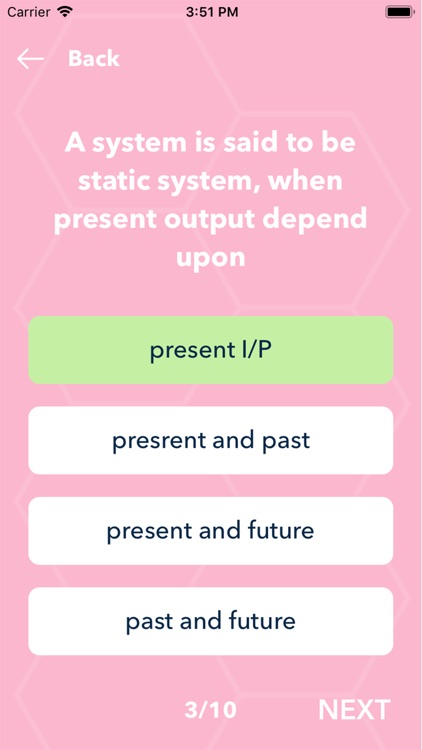 Carrier 3:51 PM

Back

A system is said to be static system, when present output depend upon

present I/P

presrent and past

present and future

past and future

3/10

NEXT